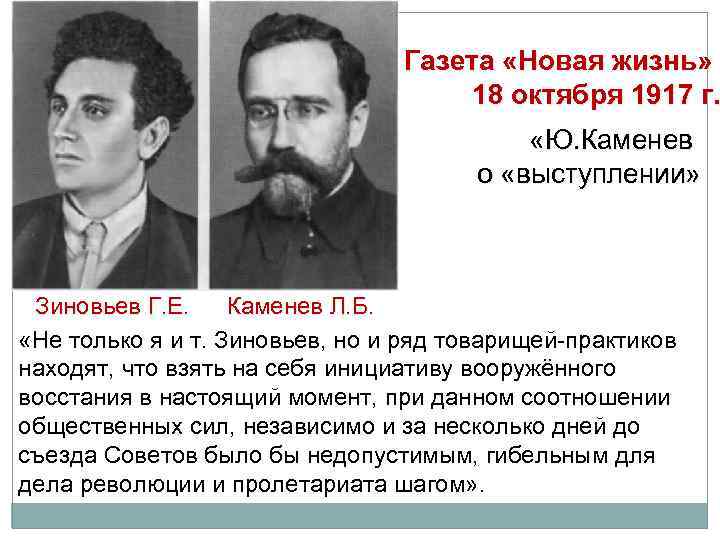 Газета «Новая жизнь»
18 октября 1917 г.

«Ю.Каменев
о «выступлении»

Зиновьев Г.Е. Каменев Л.Б.

«Не только я и т. Зиновьев, но и ряд товарищей-практиков находят, что взять на себя инициативу вооружённого восстания в настоящий момент, при данном соотношении общественных сил, независимо и за несколько дней до съезда Советов было бы недопустимым, гибельным для дела революции и пролетариата шагом».